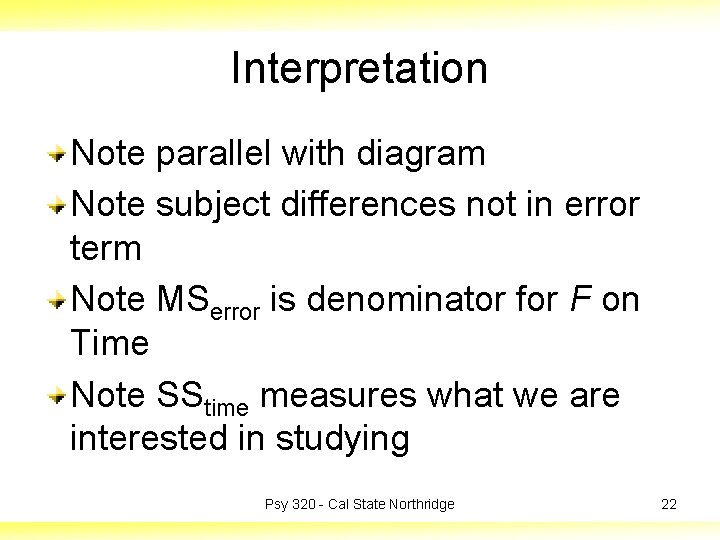 Interpretation

Note parallel with diagram

Note subject differences not in error term

Note $MS_{error}$ is denominator for $F$ on Time

Note $SS_{time}$ measures what we are interested in studying

Psy 320 - Cal State Northridge

22